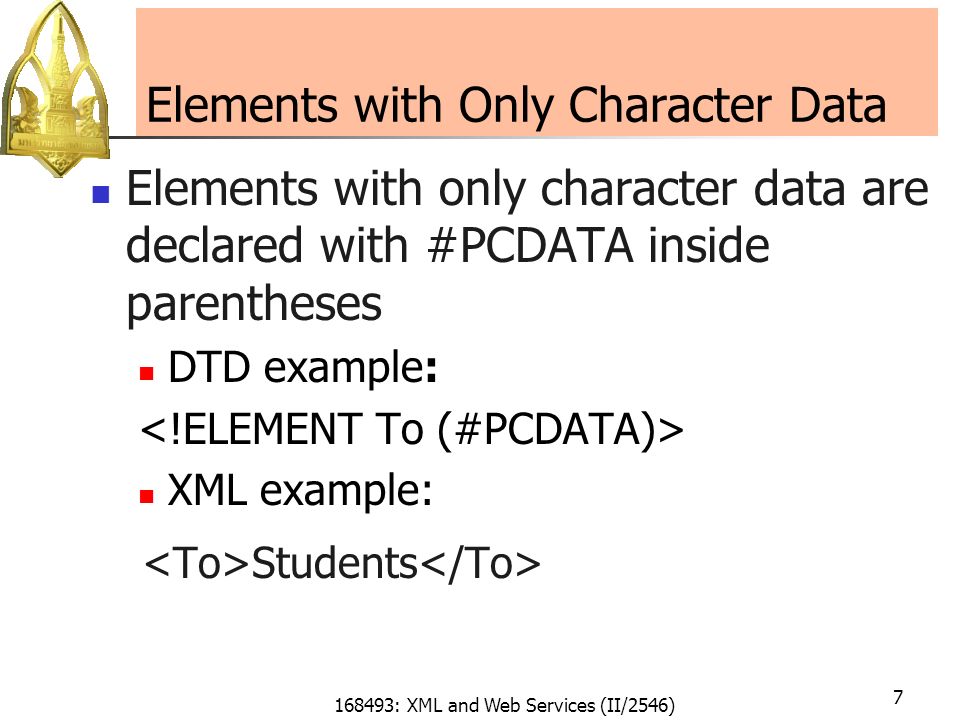 Elements with Only Character Data

Elements with only character data are declared with #PCDATA inside parentheses

DTD example:

<!ELEMENT To (#PCDATA)>

XML example:

<To>Students</To>

168493: XML and Web Services (II/2546)

7